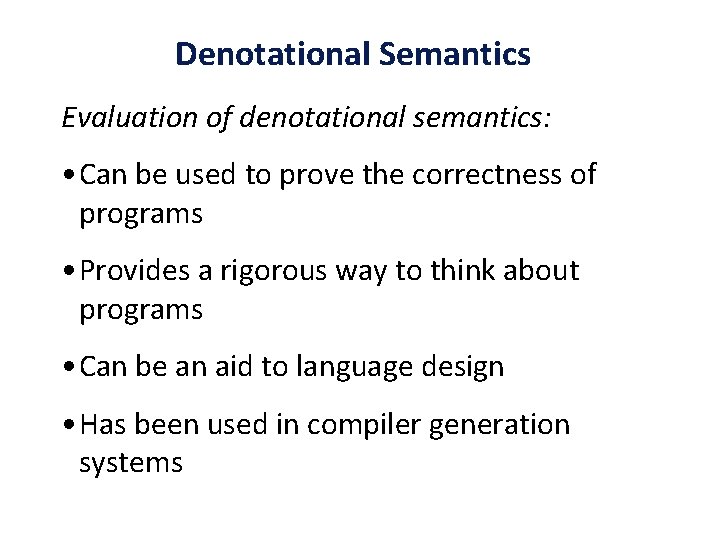 Denotational Semantics

Evaluation of denotational semantics:

• Can be used to prove the correctness of programs

• Provides a rigorous way to think about programs

• Can be an aid to language design

• Has been used in compiler generation systems